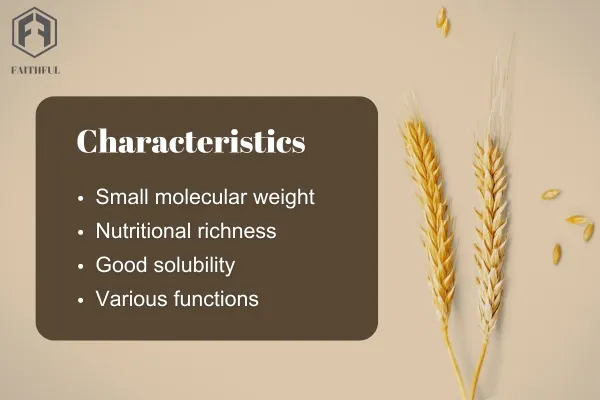 FAITHFUL

Characteristics

• Small molecular weight
• Nutritional richness
• Good solubility
• Various functions